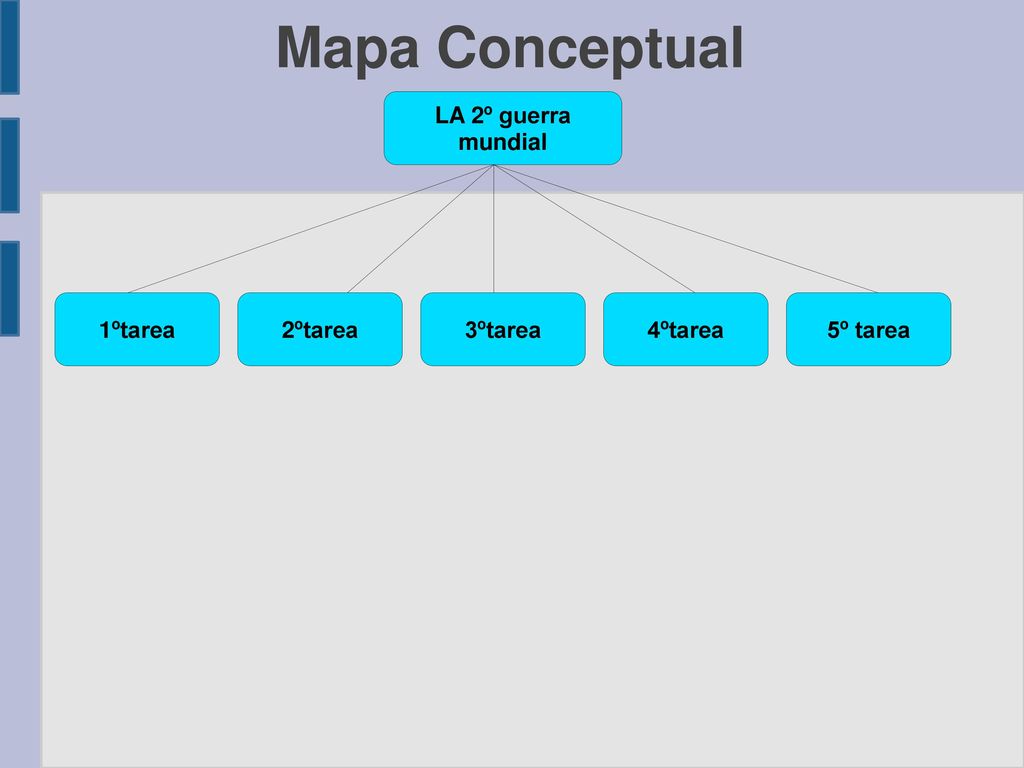 Mapa Conceptual

LA 2º guerra mundial

1ºtarea

2ºtarea

3ºtarea

4ºtarea

5º tarea